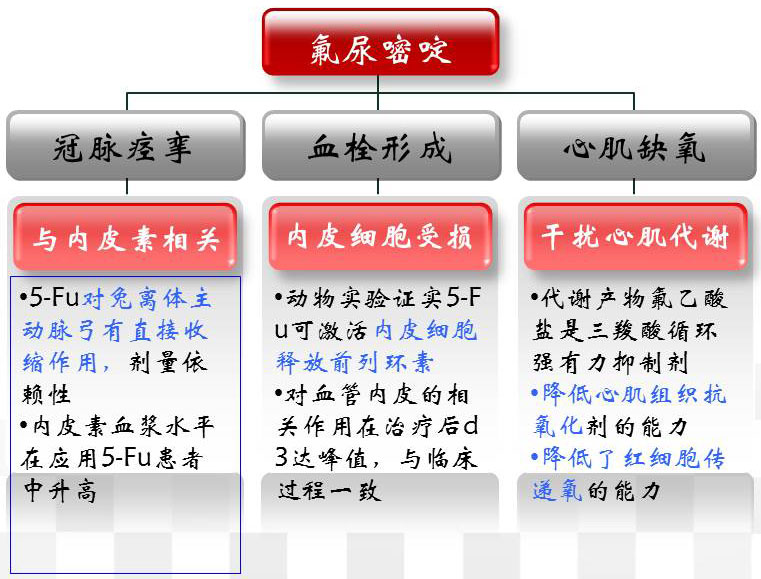 氟尿嘧啶

冠脉痉挛

与内皮素相关

•5-Fu对兔离体主动脉弓有直接收缩作用，剂量依赖性
•内皮素血浆水平在应用5-Fu患者中升高

血栓形成

内皮细胞受损

•动物实验证实5-Fu可激活内皮细胞释放前列环素
•对血管内皮的相关作用在治疗后d3达峰值，与临床过程一致

心肌缺氧

干扰心肌代谢

•代谢产物氟乙酸盐是三羧酸循环强有力抑制剂
•降低心肌组织抗氧化剂的能力
•降低了红细胞传递氧的能力